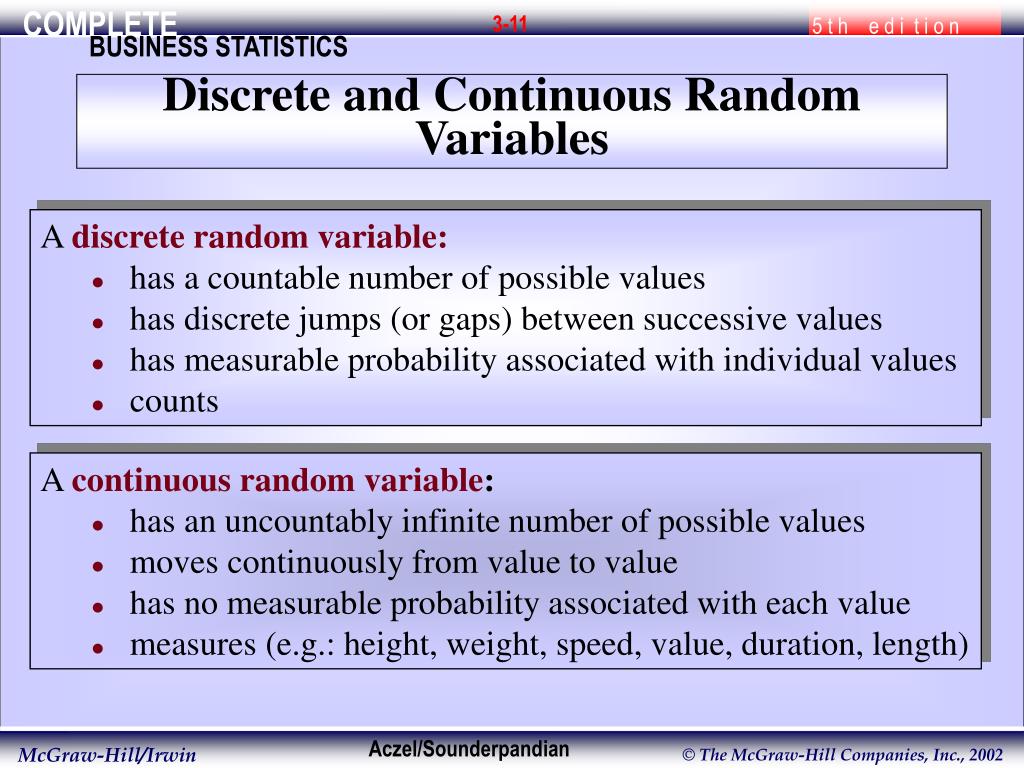 COMPLETE
BUSINESS STATISTICS

3-11

5th edition

Discrete and Continuous Random Variables

A discrete random variable:
- has a countable number of possible values
- has discrete jumps (or gaps) between successive values
- has measurable probability associated with individual values
- counts

A continuous random variable:
- has an uncountably infinite number of possible values
- moves continuously from value to value
- has no measurable probability associated with each value
- measures (e.g.: height, weight, speed, value, duration, length)

McGraw-Hill/Irwin

Aczel/Sounderpandian

© The McGraw-Hill Companies, Inc., 2002